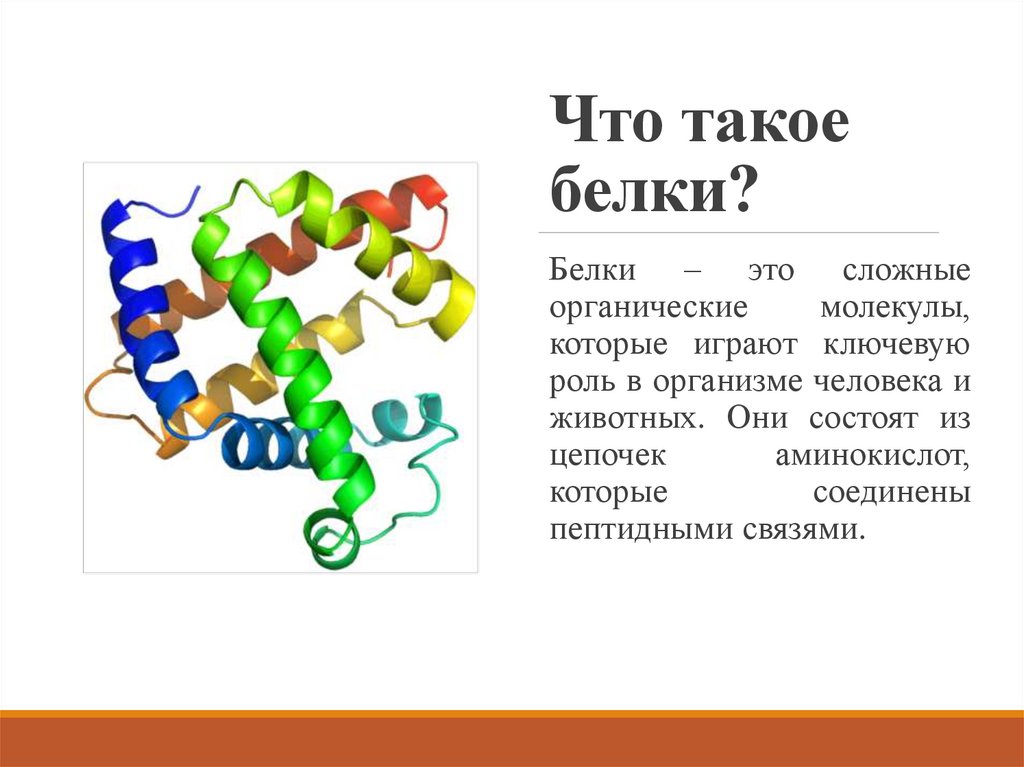 Что такое белки?

Белки – это сложные органические молекулы, которые играют ключевую роль в организме человека и животных. Они состоят из цепочек аминокислот, которые соединены пептидными связями.